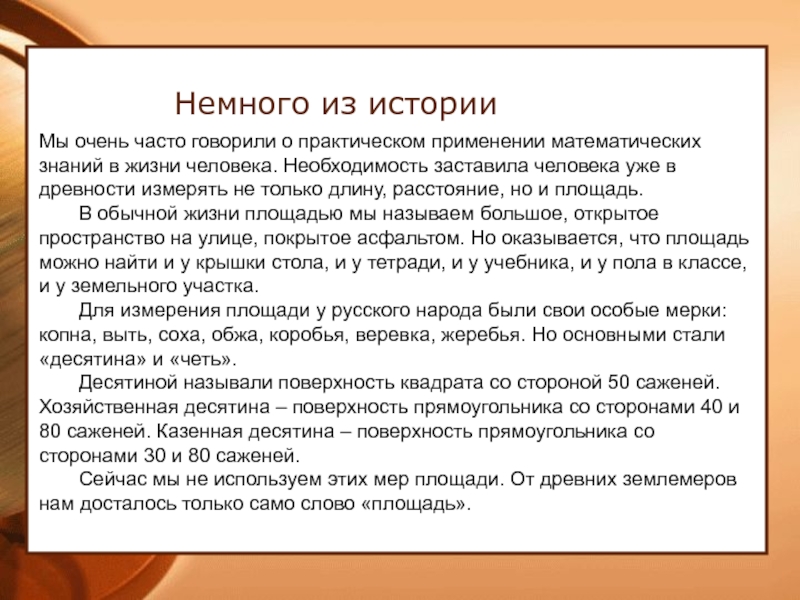 Немного из истории

Мы очень часто говорили о практическом применении математических знаний в жизни человека. Необходимость заставила человека уже в древности измерять не только длину, расстояние, но и площадь.

В обычной жизни площадью мы называем большое, открытое пространство на улице, покрытое асфальтом. Но оказывается, что площадь можно найти и у крышки стола, и у тетради, и у учебника, и у пола в классе, и у земельного участка.

Для измерения площади у русского народа были свои особые мерки: копна, выть, соха, обжа, коробья, веревка, жеребья. Но основными стали «десятина» и «четь».

Десятиной называли поверхность квадрата со стороной 50 саженей. Хозяйственная десятина – поверхность прямоугольника со сторонами 40 и 80 саженей. Казенная десятина – поверхность прямоугольника со сторонами 30 и 80 саженей.

Сейчас мы не используем этих мер площади. От древних землемеров нам досталось только само слово «площадь».